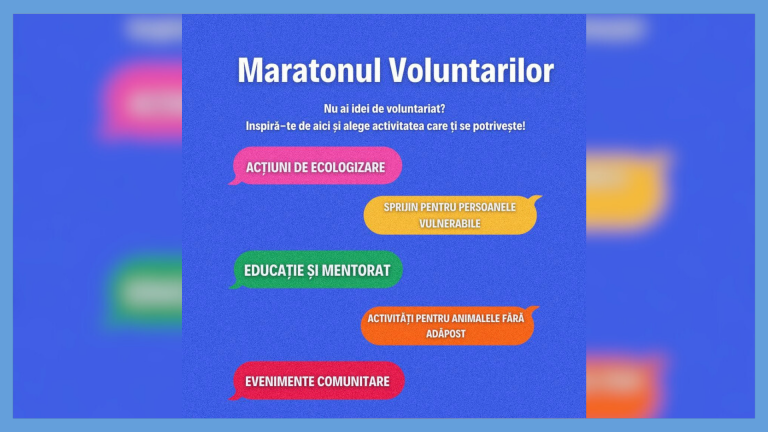 Maratonul Voluntarilor

Nu ai idei de voluntariat?
Inspiră-te de aici și alege activitatea care ți se potrivește!

ACȚIUNI DE ECOLOGIZARE

SPRIJIN PENTRU PERSOANELE VULNERABILE

EDUCAȚIE ȘI MENTORAT

ACTIVITĂȚI PENTRU ANIMALELE FĂRĂ ADĂPOST

EVENIMENTE COMUNITARE